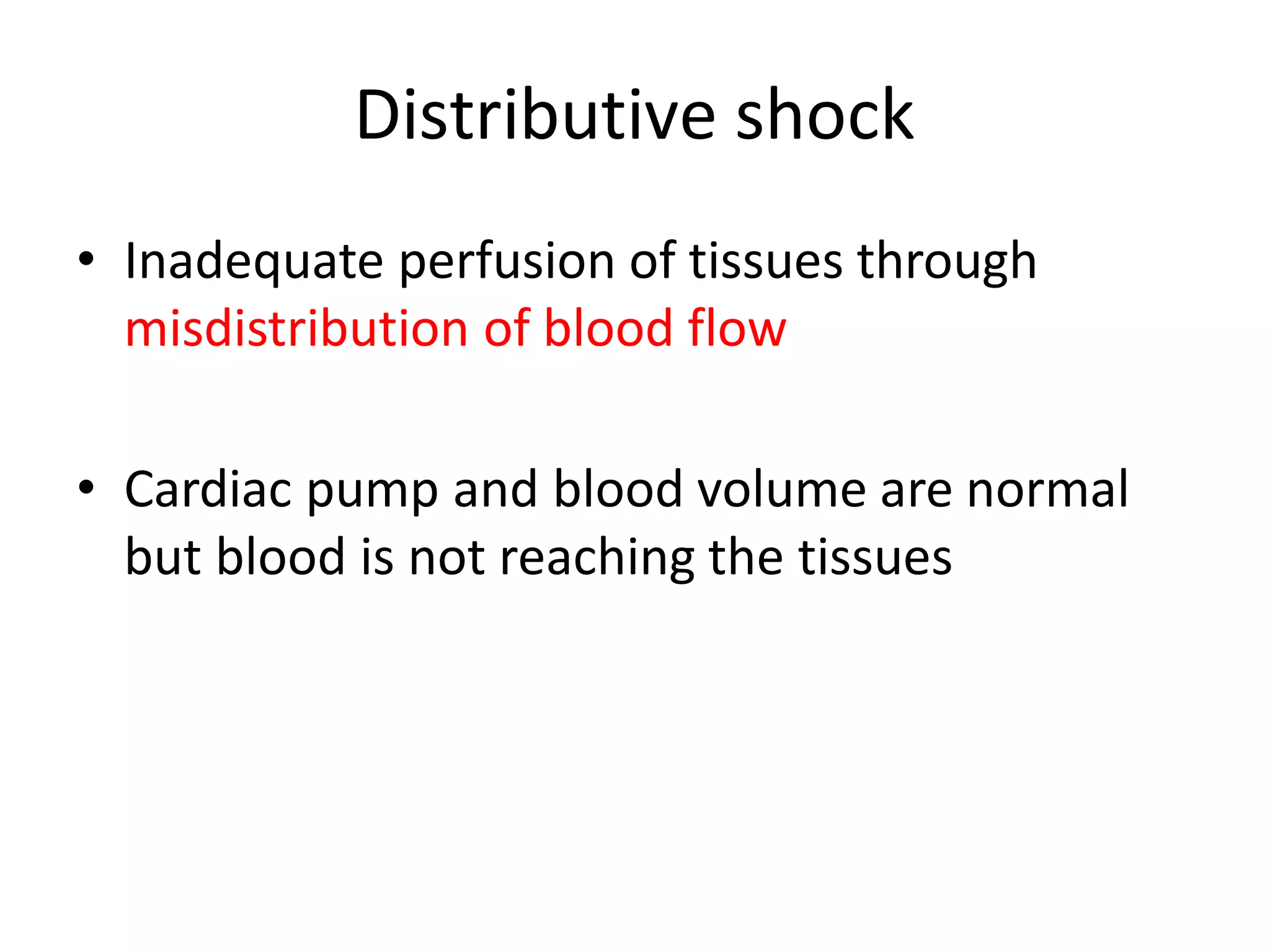 Distributive shock

• Inadequate perfusion of tissues through misdistribution of blood flow

• Cardiac pump and blood volume are normal but blood is not reaching the tissues